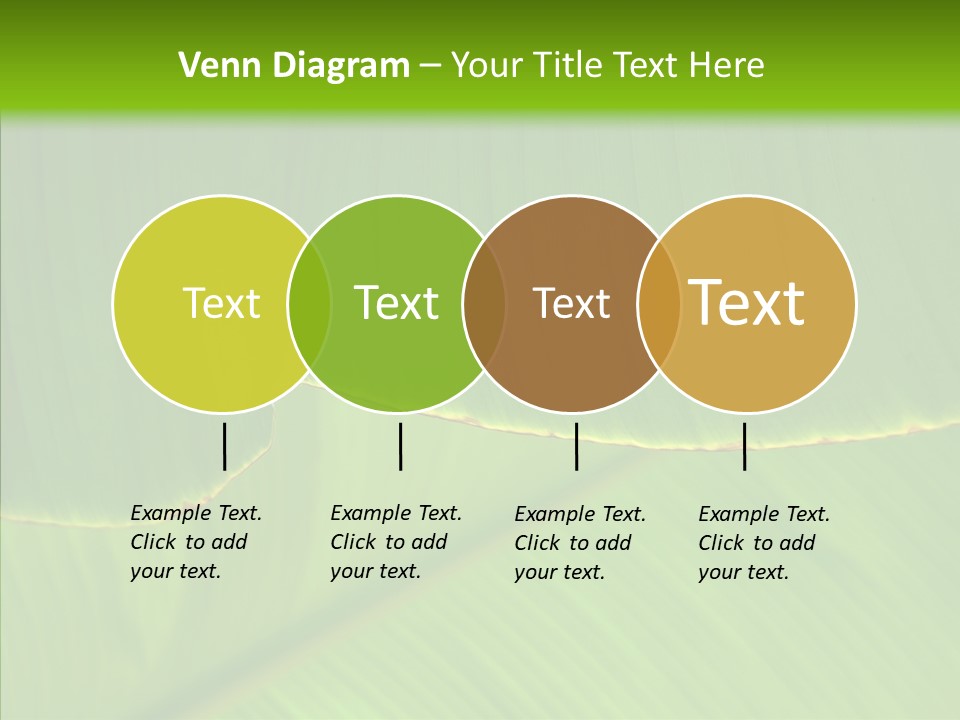 Venn Diagram – Your Title Text Here

Text

Text

Text

Text

Example Text. Click to add your text.

Example Text. Click to add your text.

Example Text. Click to add your text.

Example Text. Click to add your text.